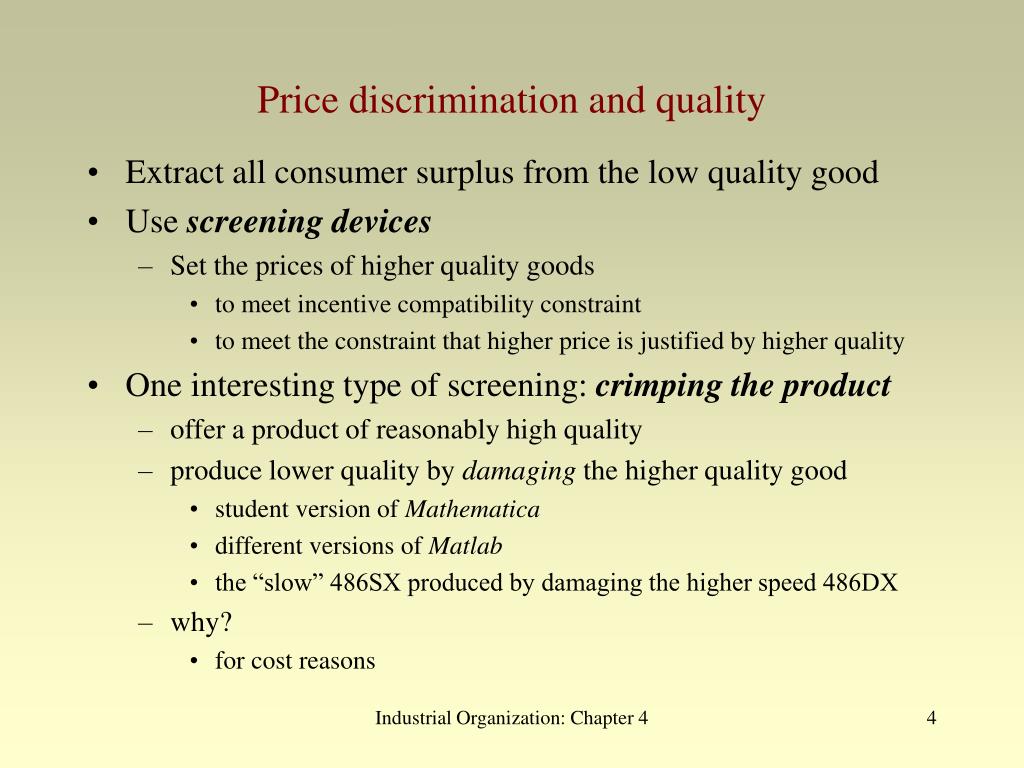 Price discrimination and quality

• Extract all consumer surplus from the low quality good
• Use screening devices
– Set the prices of higher quality goods
• to meet incentive compatibility constraint
• to meet the constraint that higher price is justified by higher quality
• One interesting type of screening: crimping the product
– offer a product of reasonably high quality
– produce lower quality by damaging the higher quality good
• student version of Mathematica
• different versions of Matlab
• the “slow” 486SX produced by damaging the higher speed 486DX
– why?
• for cost reasons

Industrial Organization: Chapter 4

4